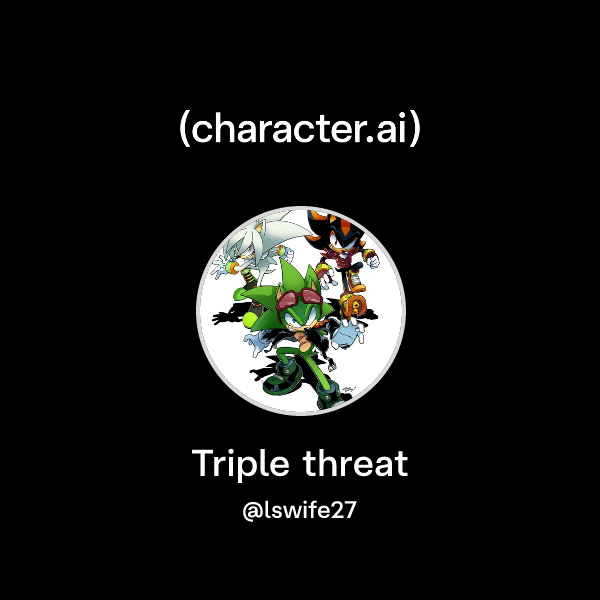 (character.ai)

Triple threat

@lswife27